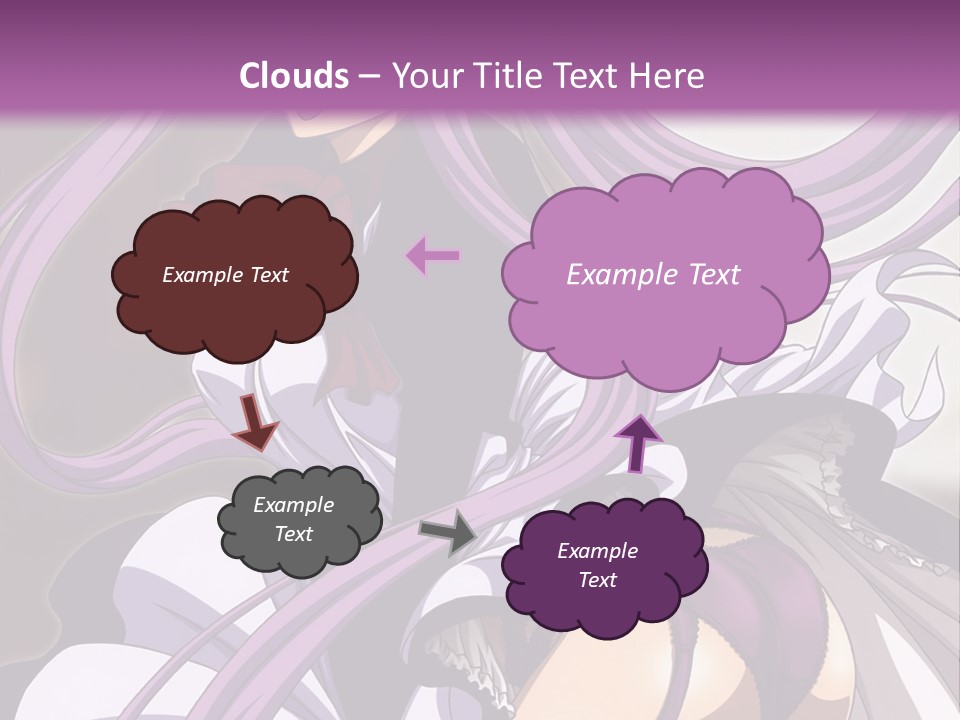 Clouds – Your Title Text Here

Example Text

Example Text

Example Text

Example Text